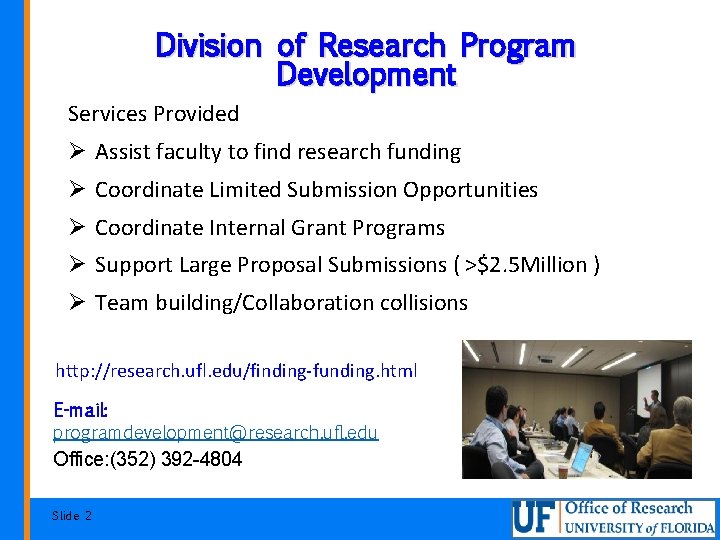 Division of Research Program Development

Services Provided

➢ Assist faculty to find research funding

➢ Coordinate Limited Submission Opportunities

➢ Coordinate Internal Grant Programs

➢ Support Large Proposal Submissions ( >$2.5Million )

➢ Team building/Collaboration collisions

http://research.ufl.edu/finding-funding.html

E-mail:
programdevelopment@research.ufl.edu
Office:(352) 392-4804

Slide 2

UF Office of Research
UNIVERSITY of FLORIDA